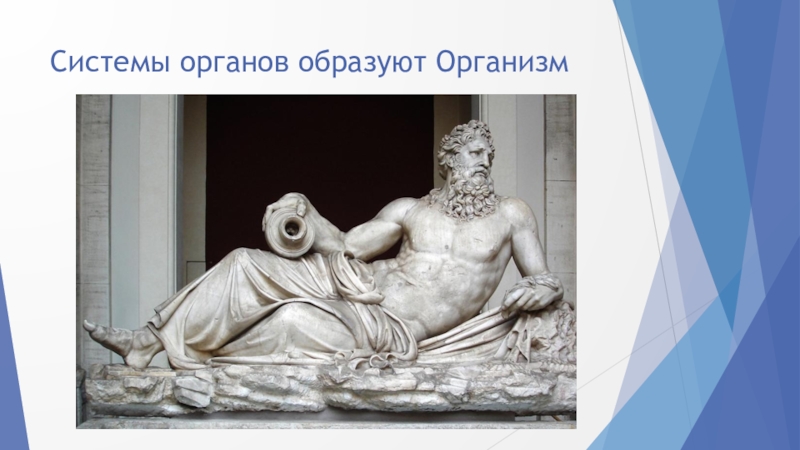 Системы органов образуют Организм